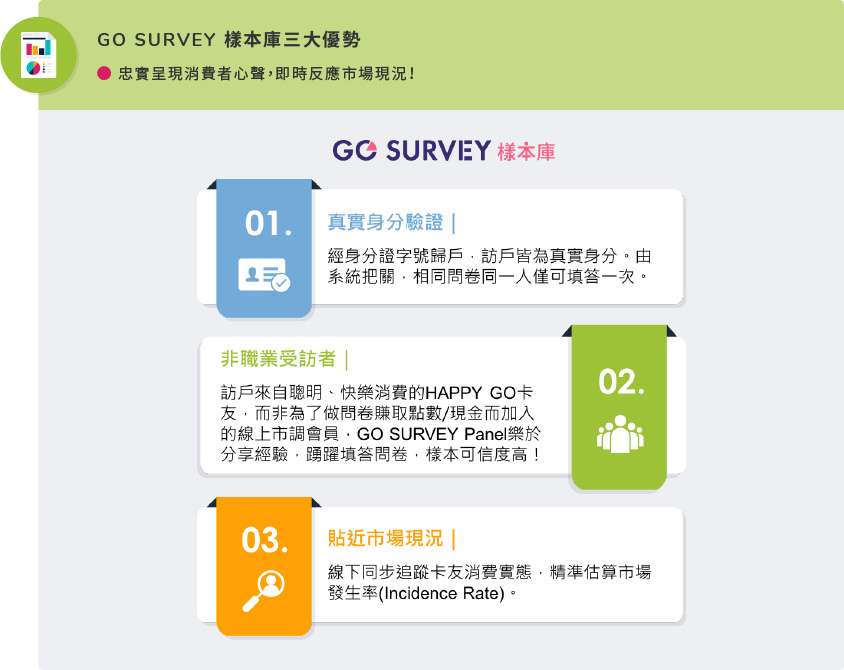 GO SURVEY 樣本庫三大優勢

忠實呈現消費者心聲,即時反應市場現況!

GO SURVEY 樣本庫

01.

真實身分驗證 |

經身分證字號歸戶,訪戶皆為真實身分。由系統把關,相同問卷同一人僅可填答一次。

非職業受訪者 |

訪戶來自聰明、快樂消費的HAPPY GO卡友,而非為了做問卷賺取點數/現金而加入的線上市調會員,GO SURVEY Panel樂於分享經驗,踴躍填答問卷,樣本可信度高!

02.

03.

貼近市場現況 |

線下同步追蹤卡友消費實態,精準估算市場發生率(Incidence Rate)。